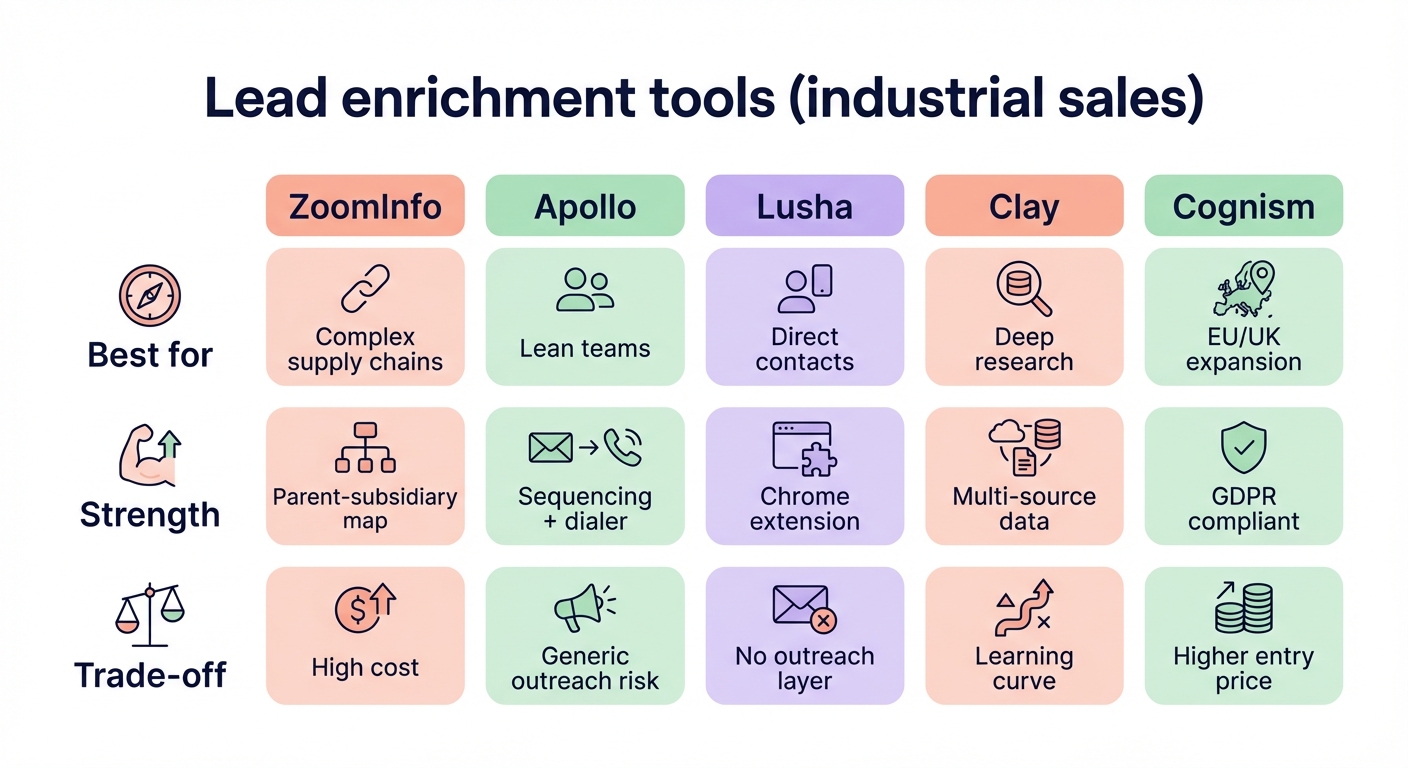 Lead enrichment tools (industrial sales)

| | ZoomInfo | Apollo | Lusha | Clay | Cognism |
|---|---|---|---|---|---|
| Best for | Complex supply chains | Lean teams | Direct contacts | Deep research | EU/UK expansion |
| Strength | Parent-subsidiary map | Sequencing + dialer | Chrome extension | Multi-source data | GDPR compliant |
| Trade-off | High cost | Generic outreach risk | No outreach layer | Learning curve | Higher entry price |